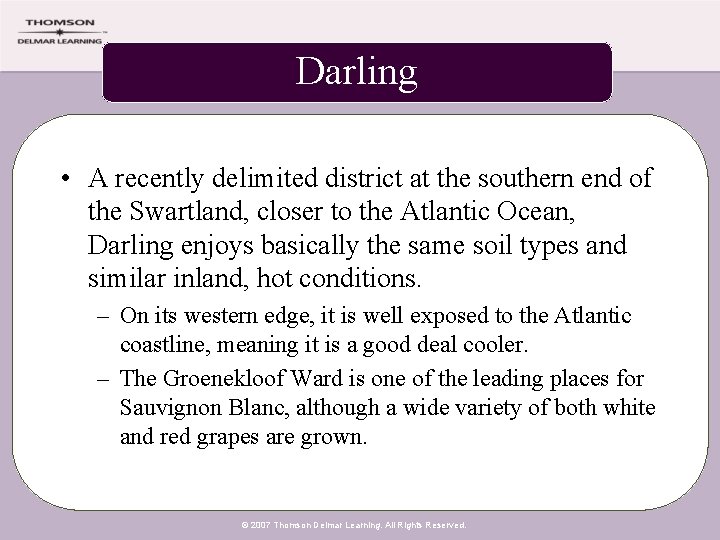 THOMSON
DELMAR LEARNING

Darling

• A recently delimited district at the southern end of the Swartland, closer to the Atlantic Ocean, Darling enjoys basically the same soil types and similar inland, hot conditions.

– On its western edge, it is well exposed to the Atlantic coastline, meaning it is a good deal cooler.

– The Groenekloof Ward is one of the leading places for Sauvignon Blanc, although a wide variety of both white and red grapes are grown.

© 2007 Thomson Delmar Learning. All Rights Reserved.